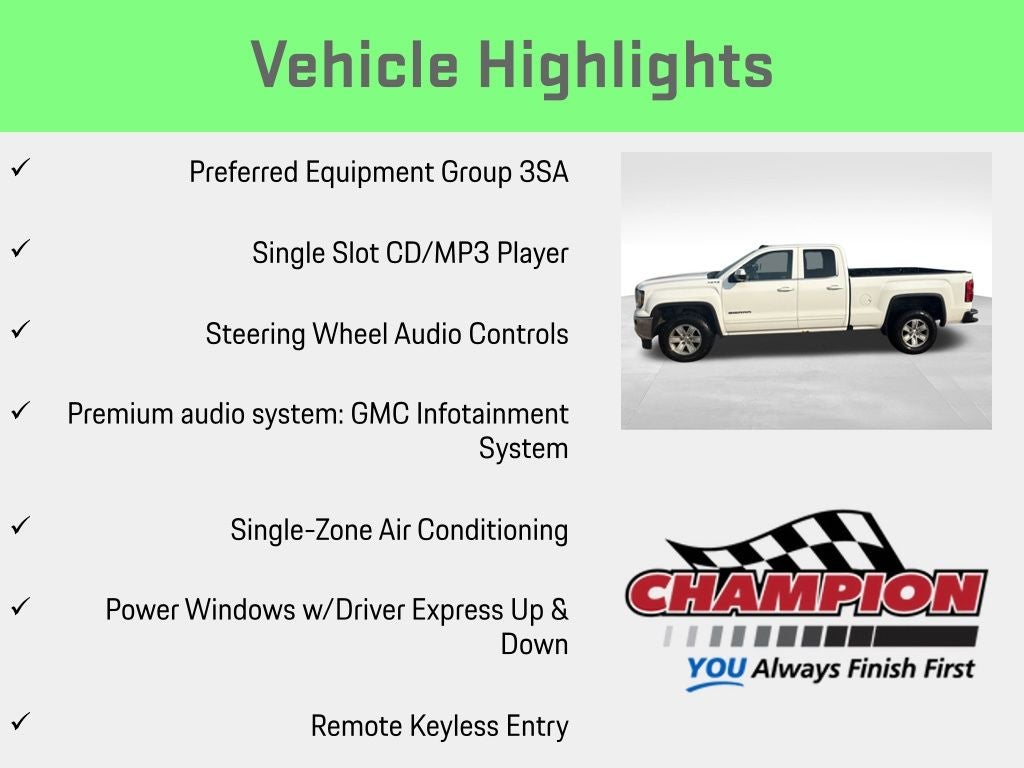 Vehicle Highlights

✓ Preferred Equipment Group 3SA

✓ Single Slot CD/MP3 Player

✓ Steering Wheel Audio Controls

✓ Premium audio system: GMC Infotainment System

✓ Single-Zone Air Conditioning

✓ Power Windows w/Driver Express Up & Down

✓ Remote Keyless Entry

CHAMPION
YOU Always Finish First